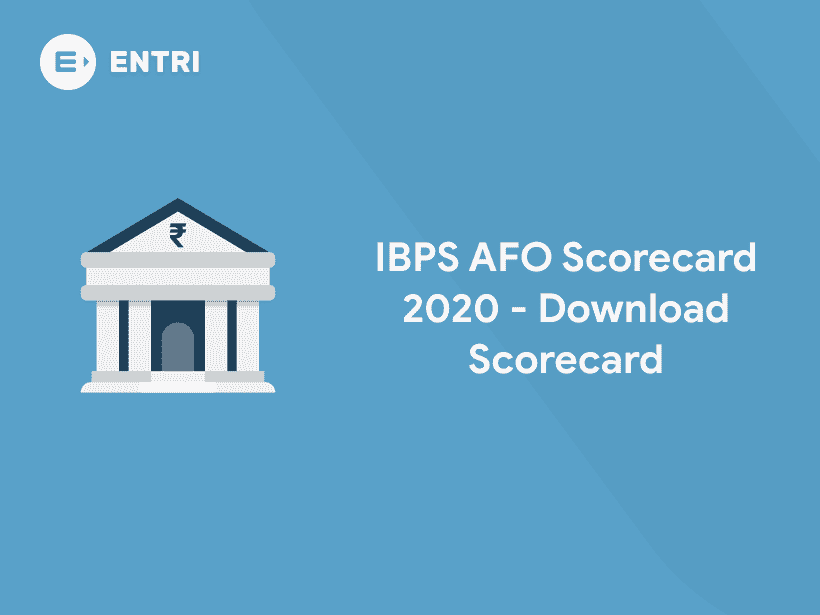 ENTRI

₹

IBPS AFO Scorecard 2020 - Download Scorecard